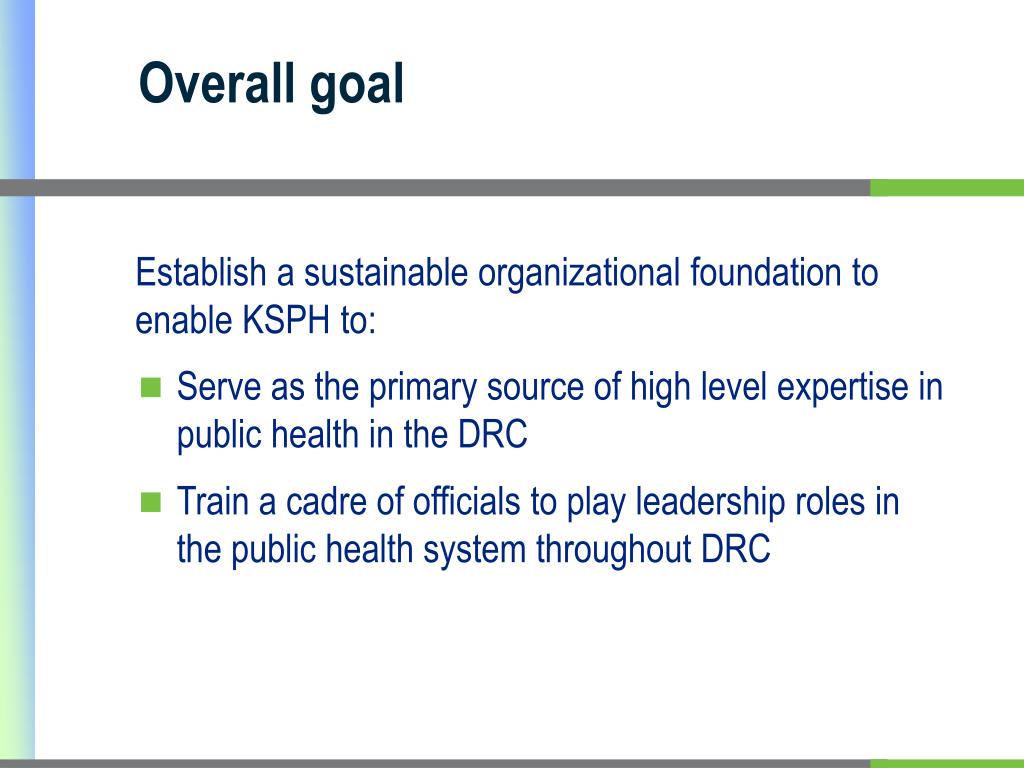 Overall goal

Establish a sustainable organizational foundation to enable KSPH to:

- Serve as the primary source of high level expertise in public health in the DRC
- Train a cadre of officials to play leadership roles in the public health system throughout DRC